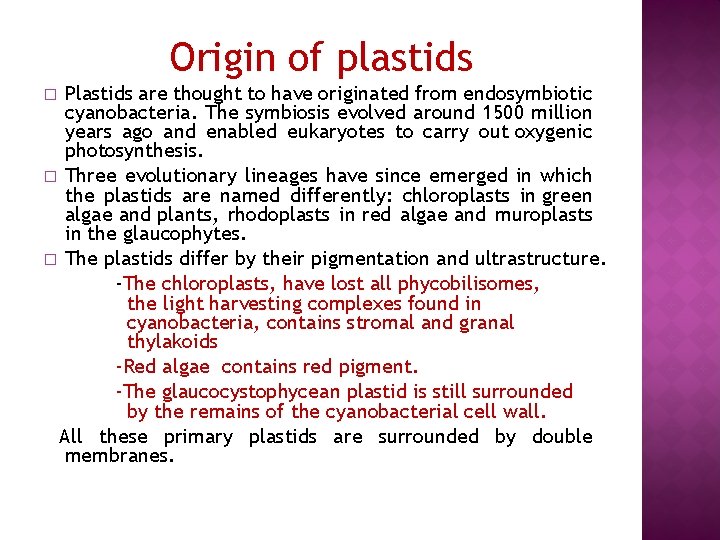 Origin of plastids

□ Plastids are thought to have originated from endosymbiotic cyanobacteria. The symbiosis evolved around 1500 million years ago and enabled eukaryotes to carry out oxygenic photosynthesis.

□ Three evolutionary lineages have since emerged in which the plastids are named differently: chloroplasts in green algae and plants, rhodoplasts in red algae and muroplasts in the glaucophytes.

□ The plastids differ by their pigmentation and ultrastructure.

-The chloroplasts, have lost all phycobilisomes, the light harvesting complexes found in cyanobacteria, contains stromal and granal thylakoids

-Red algae contains red pigment.

-The glaucocystophycean plastid is still surrounded by the remains of the cyanobacterial cell wall.

All these primary plastids are surrounded by double membranes.